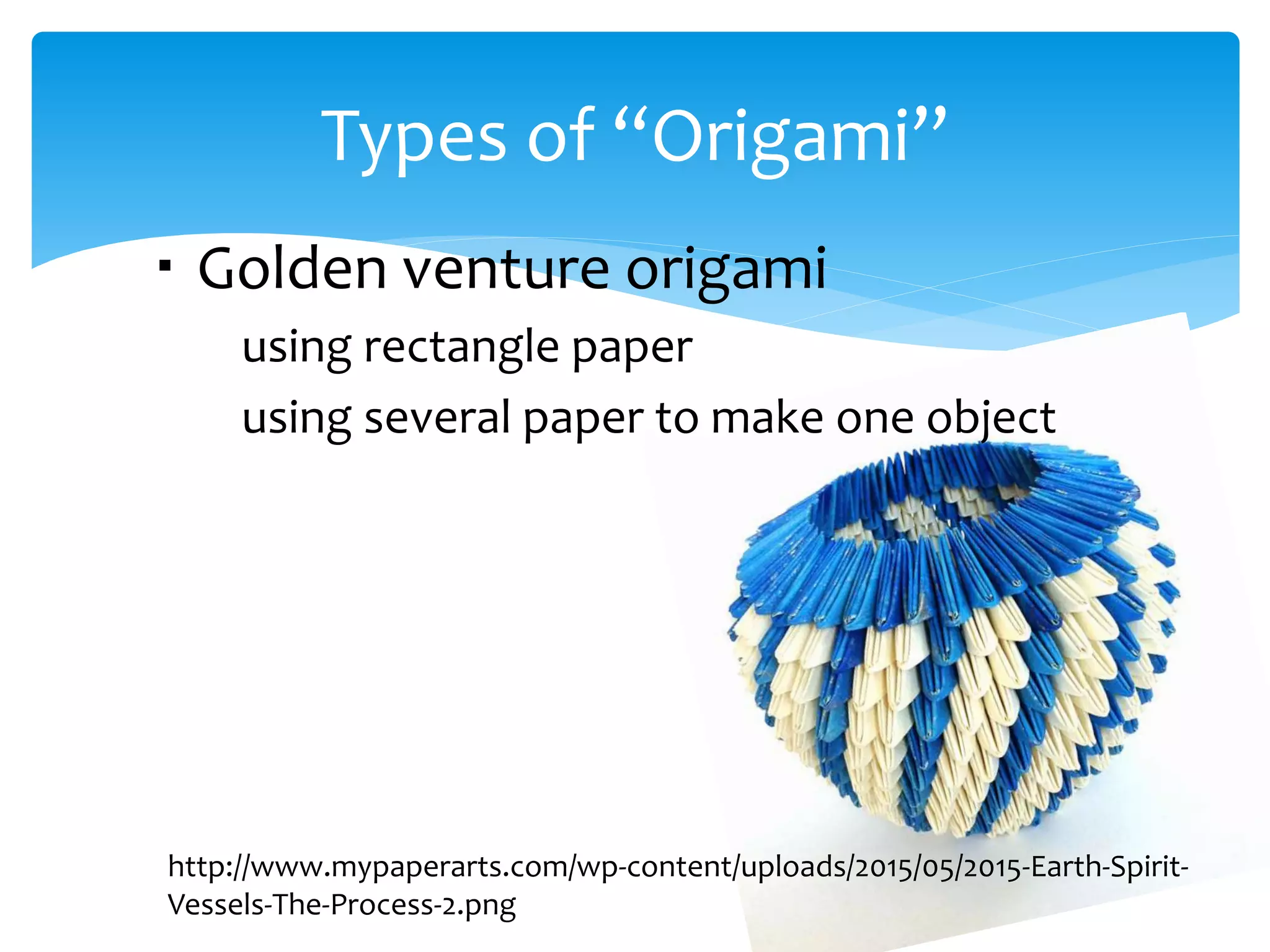 Types of “Origami”

▪ Golden venture origami

using rectangle paper

using several paper to make one object

http://www.mypaperarts.com/wp-content/uploads/2015/05/2015-Earth-Spirit-Vessels-The-Process-2.png